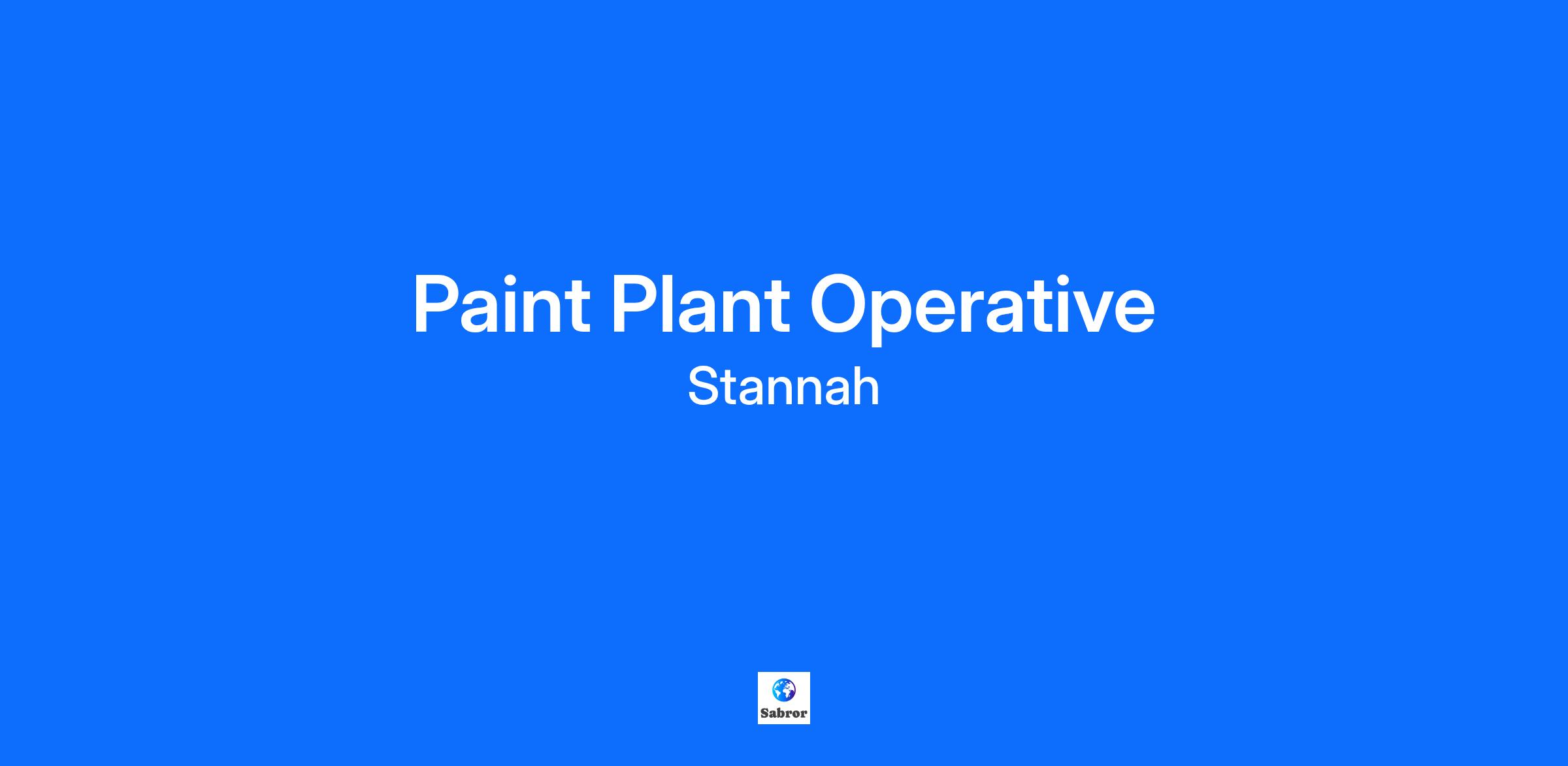 Paint Plant Operative

Stannah

Sabror